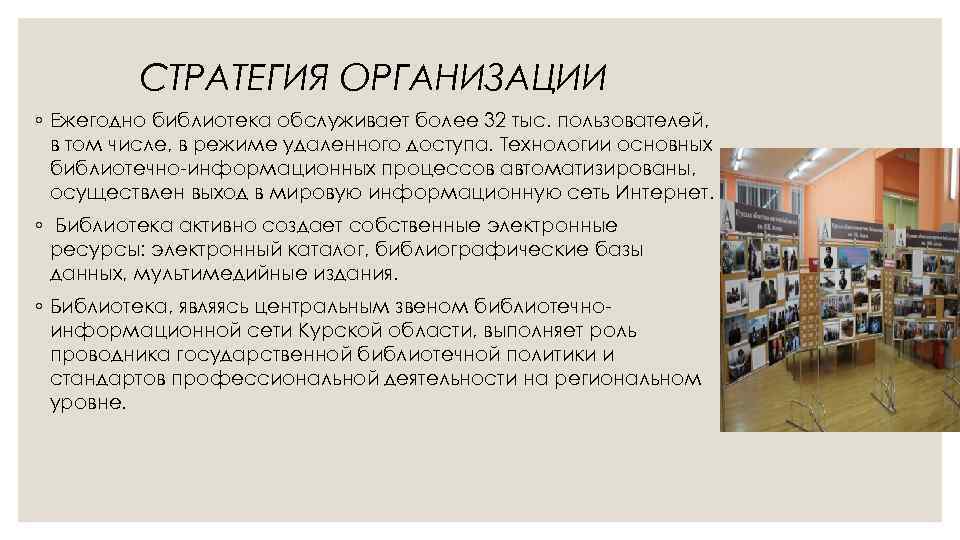 СТРАТЕГИЯ ОРГАНИЗАЦИИ

◦ Ежегодно библиотека обслуживает более 32 тыс. пользователей, в том числе, в режиме удаленного доступа. Технологии основных библиотечно-информационных процессов автоматизированы, осуществлен выход в мировую информационную сеть Интернет.

◦ Библиотека активно создает собственные электронные ресурсы: электронный каталог, библиографические базы данных, мультимедийные издания.

◦ Библиотека, являясь центральным звеном библиотечно-информационной сети Курской области, выполняет роль проводника государственной библиотечной политики и стандартов профессиональной деятельности на региональном уровне.